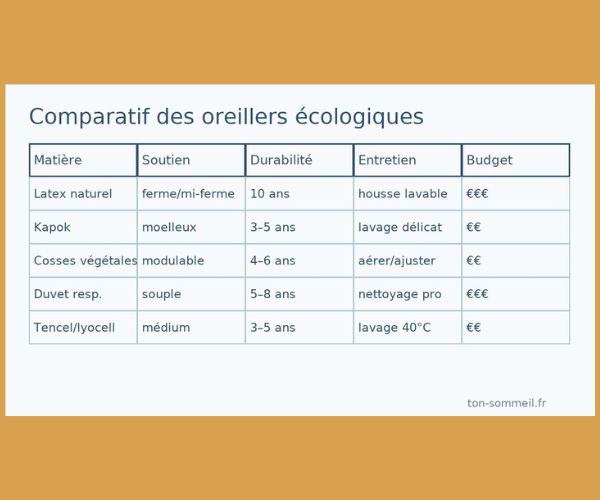 Comparatif des oreillers écologiques

| Matière | Soutien | Durabilité | Entretien | Budget |
|---|---|---|---|---|
| Latex naturel | ferme/mi-ferme | 10 ans | housse lavable | €€€ |
| Kapok | moelleux | 3–5 ans | lavage délicat | €€ |
| Cosses végétales | modulable | 4–6 ans | aérer/ajuster | €€ |
| Duvet resp. | souple | 5–8 ans | nettoyage pro | €€€ |
| Tencel/lyocell | médium | 3–5 ans | lavage 40°C | €€ |

ton-sommeil.fr